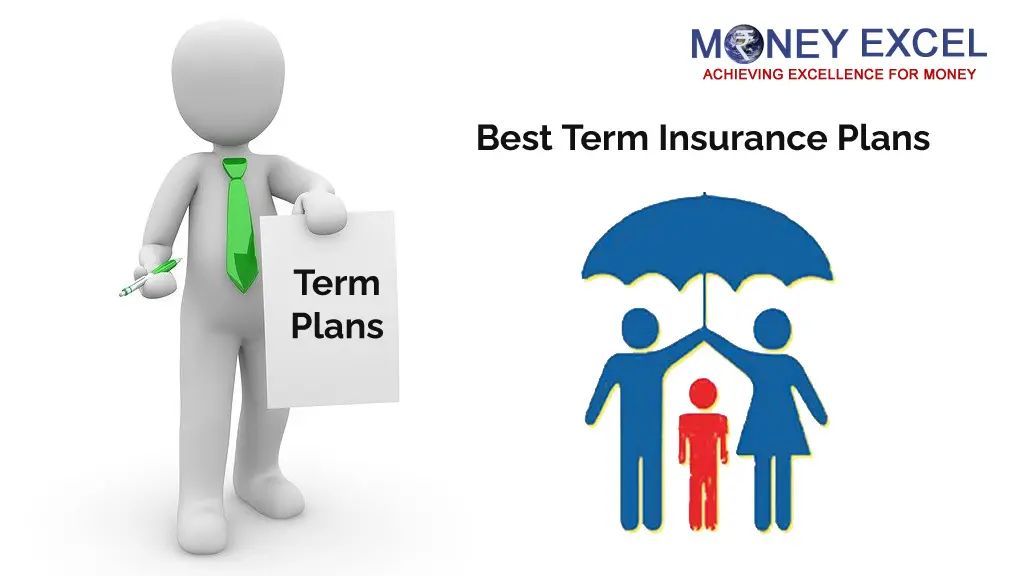 MONEY EXCEL
ACHIEVING EXCELLENCE FOR MONEY

Best Term Insurance Plans

Term Plans